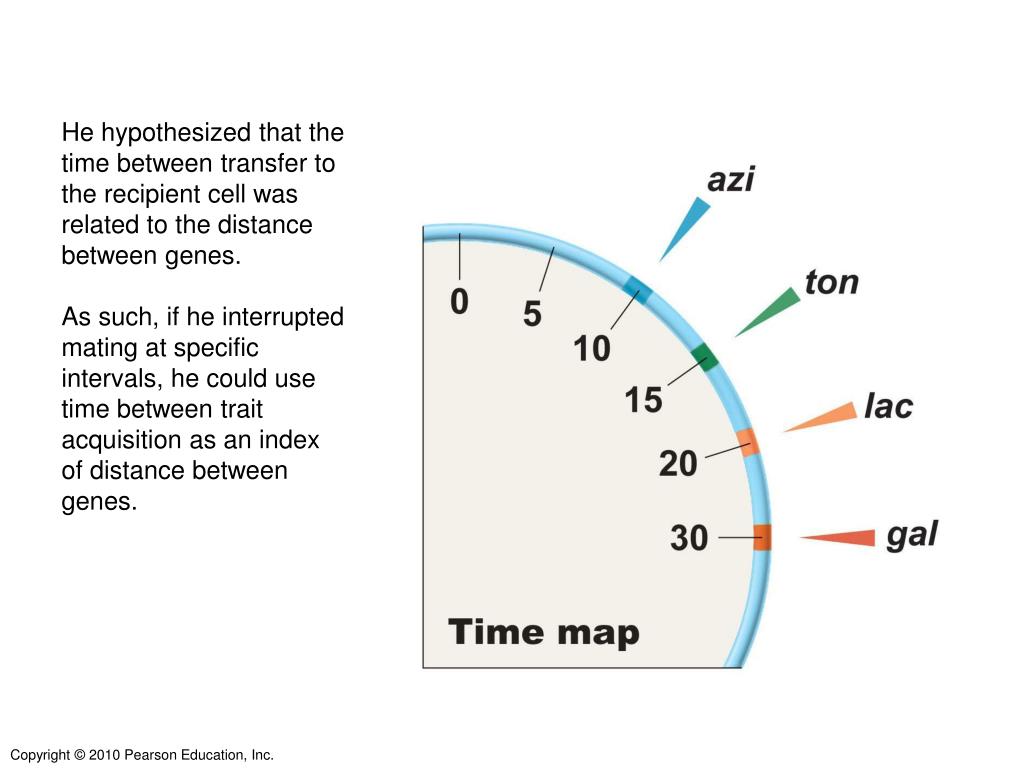 He hypothesized that the time between transfer to the recipient cell was related to the distance between genes.

As such, if he interrupted mating at specific intervals, he could use time between trait acquisition as an index of distance between genes.

azi
ton
lac
gal

0
5
10
15
20
30

Time map

Copyright © 2010 Pearson Education, Inc.